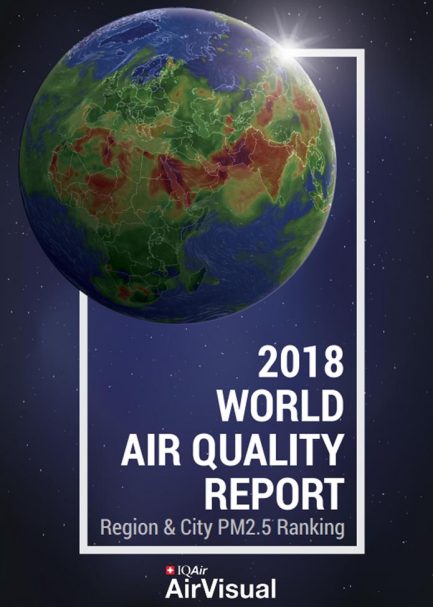 2018
WORLD
AIR QUALITY
REPORT
Region & City PM2.5 Ranking

IQAir
AirVisual